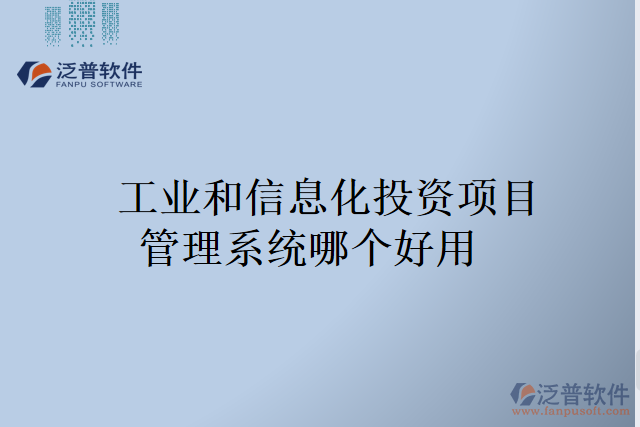 泛普软件
FANPU SOFTWARE

工业和信息化投资项目管理系统哪个好用

泛普软件
www.fanpusoft.com